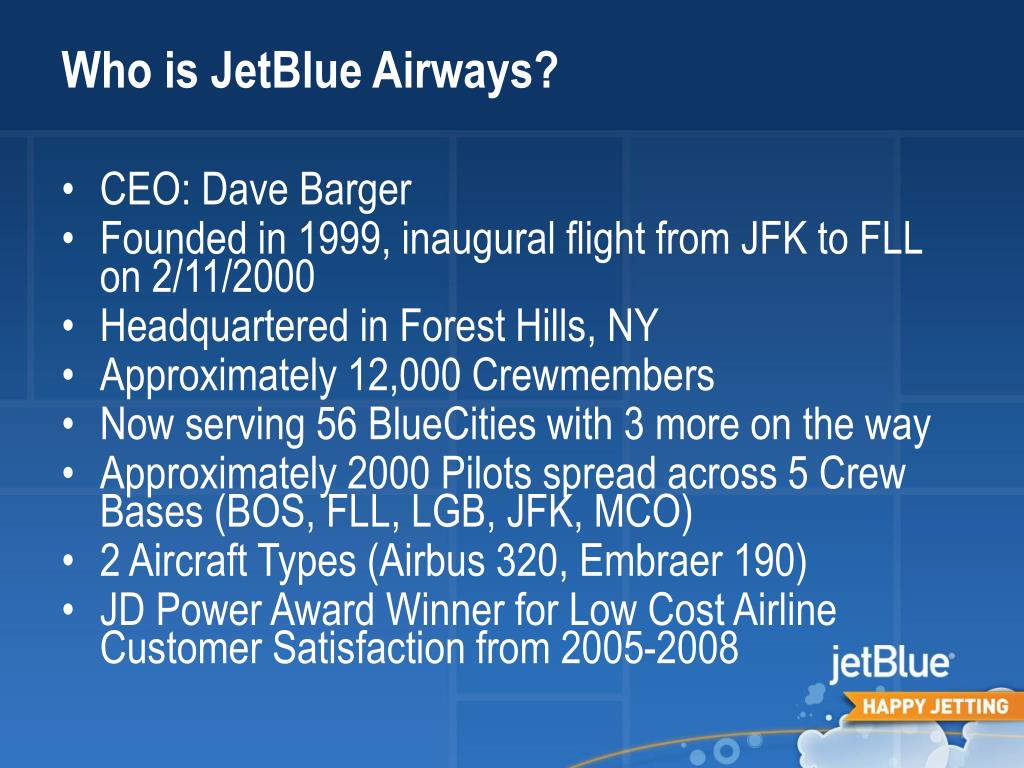 Who is JetBlue Airways?

• CEO: Dave Barger
• Founded in 1999, inaugural flight from JFK to FLL on 2/11/2000
• Headquartered in Forest Hills, NY
• Approximately 12,000 Crewmembers
• Now serving 56 BlueCities with 3 more on the way
• Approximately 2000 Pilots spread across 5 Crew Bases (BOS, FLL, LGB, JFK, MCO)
• 2 Aircraft Types (Airbus 320, Embraer 190)
• JD Power Award Winner for Low Cost Airline Customer Satisfaction from 2005-2008

jetBlue
HAPPY JETTING